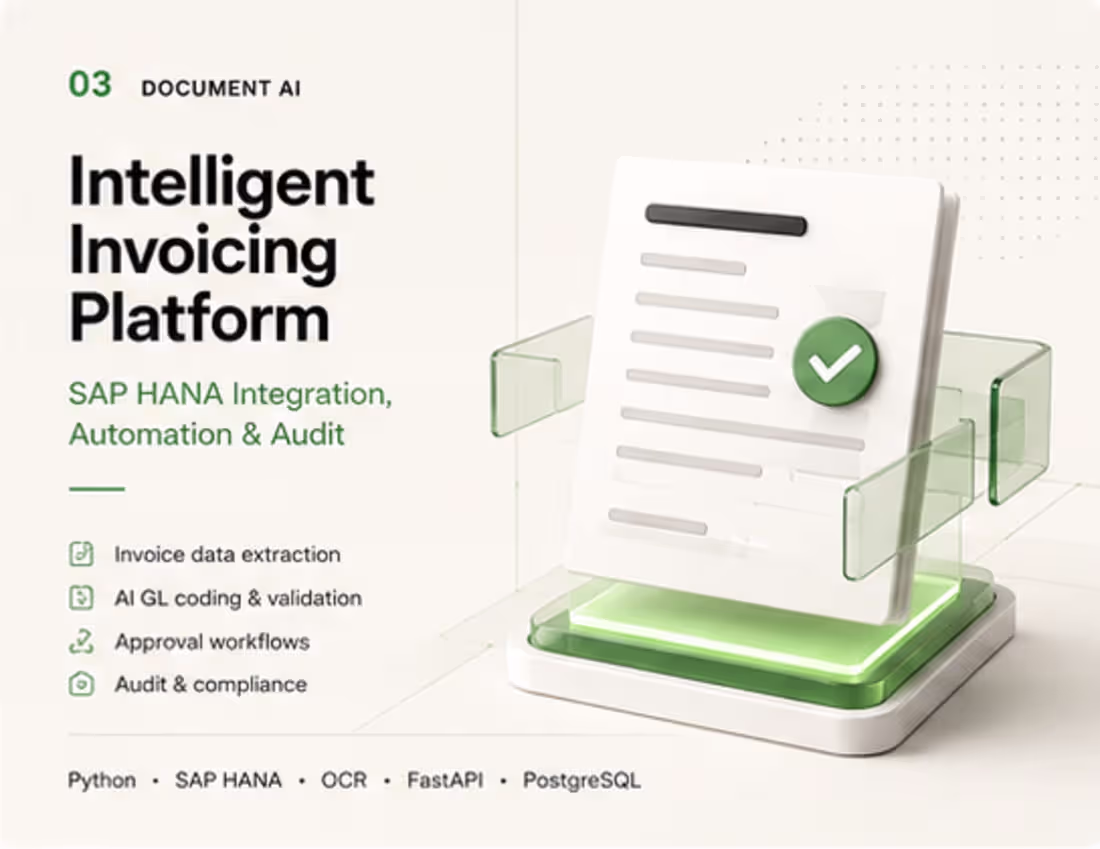 03 DOCUMENT AI

Intelligent Invoicing Platform

SAP HANA Integration, Automation & Audit

Invoice data extraction

AI GL coding & validation

Approval workflows

Audit & compliance

Python • SAP HANA • OCR • FastAPI • PostgreSQL